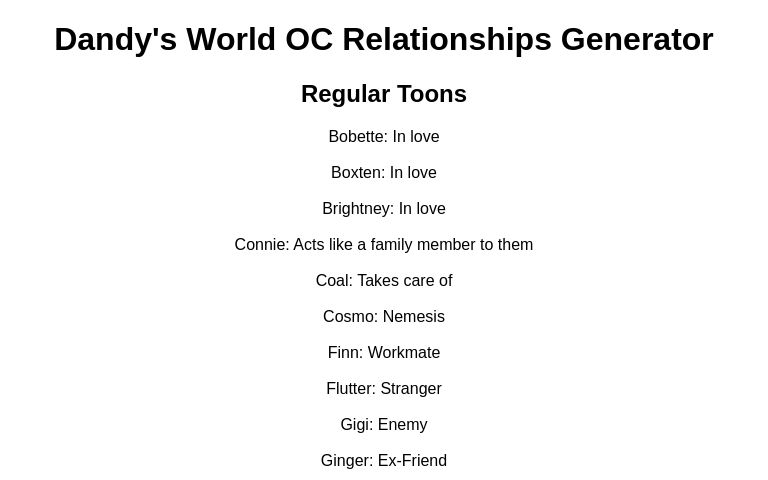 Dandy's World OC Relationships Generator

Regular Toons

Bobette: In love

Boxten: In love

Brightney: In love

Connie: Acts like a family member to them

Coal: Takes care of

Cosmo: Nemesis

Finn: Workmate

Flutter: Stranger

Gigi: Enemy

Ginger: Ex-Friend